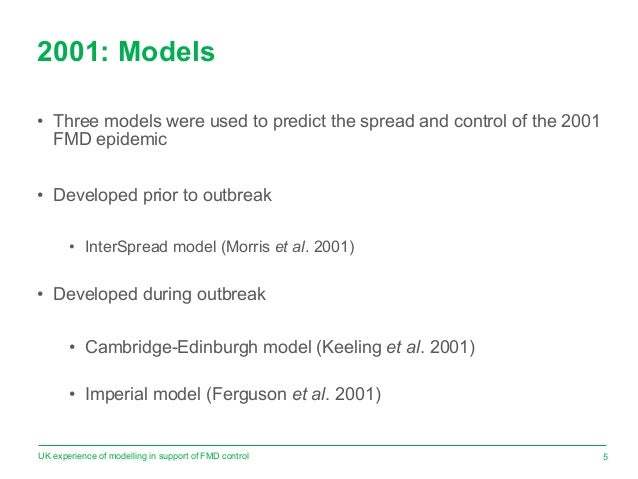 2001: Models

• Three models were used to predict the spread and control of the 2001 FMD epidemic

• Developed prior to outbreak

• InterSpread model (Morris et al. 2001)

• Developed during outbreak

• Cambridge-Edinburgh model (Keeling et al. 2001)

• Imperial model (Ferguson et al. 2001)

UK experience of modelling in support of FMD control

5